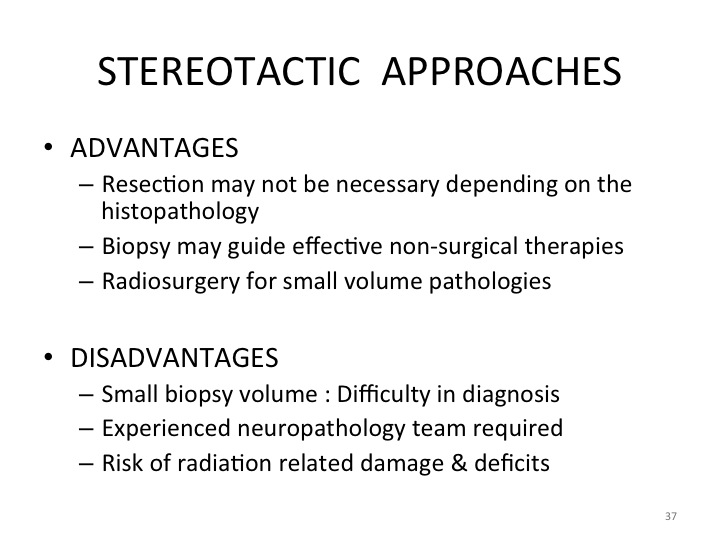 STEREOTACTIC APPROACHES

• ADVANTAGES
– Resection may not be necessary depending on the histopathology
– Biopsy may guide effective non-surgical therapies
– Radiosurgery for small volume pathologies

• DISADVANTAGES
– Small biopsy volume : Difficulty in diagnosis
– Experienced neuropathology team required
– Risk of radiation related damage & deficits

37